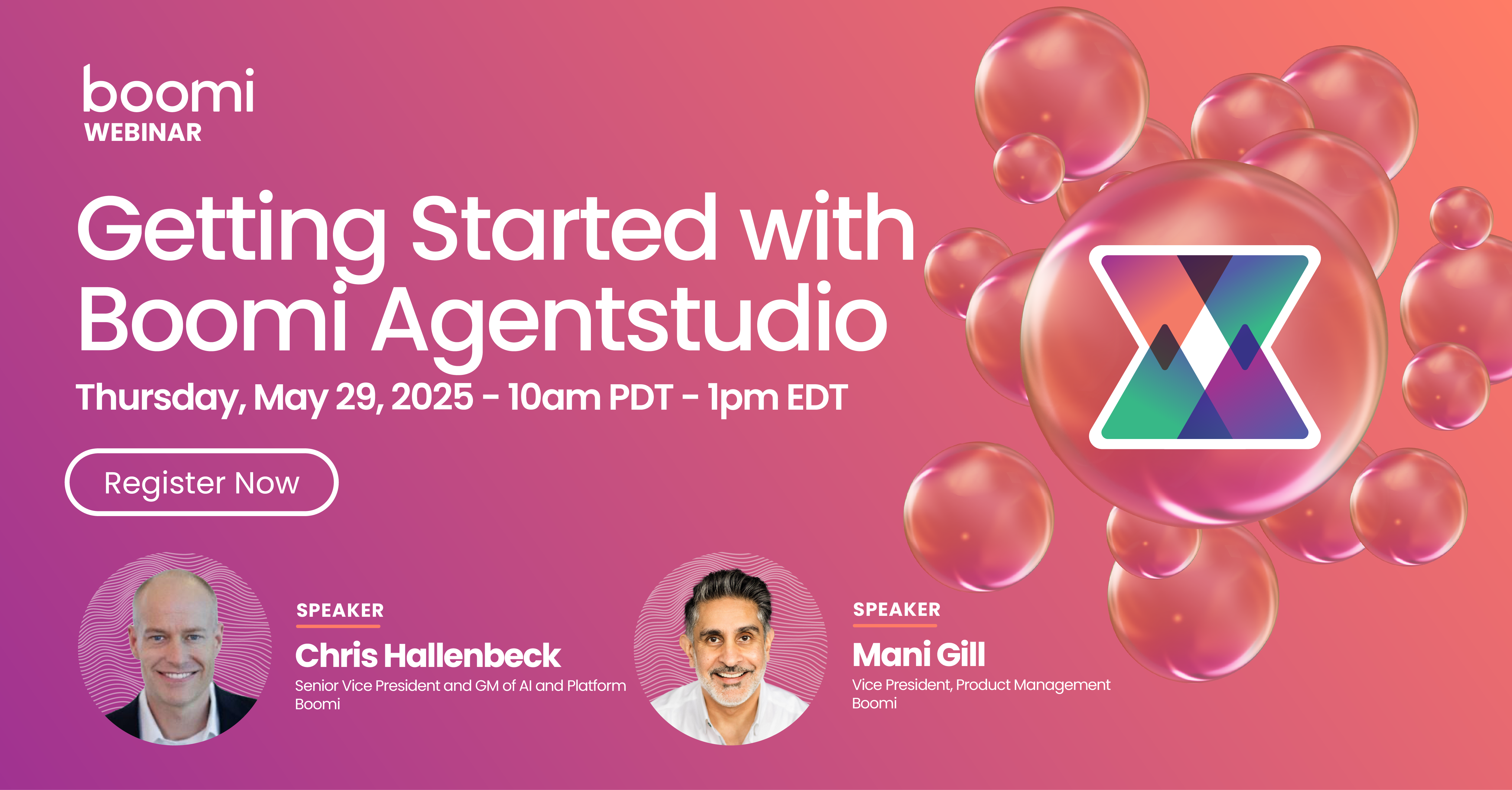 boomi
WEBINAR

Getting Started with Boomi Agentstudio

Thursday, May 29, 2025 - 10am PDT - 1pm EDT

Register Now

SPEAKER
Chris Hallenbeck
Senior Vice President and GM of AI and Platform
Boomi

SPEAKER
Mani Gill
Vice President, Product Management
Boomi